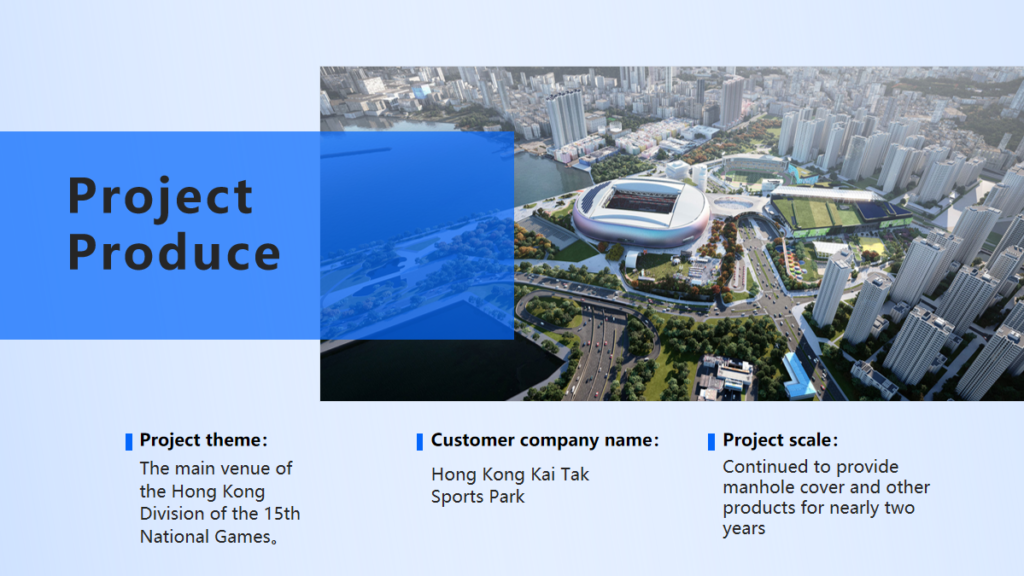 Project Produce

Project theme:
The main venue of the Hong Kong Division of the 15th National Games。

Customer company name:
Hong Kong Kai Tak Sports Park

Project scale:
Continued to provide manhole cover and other products for nearly two years